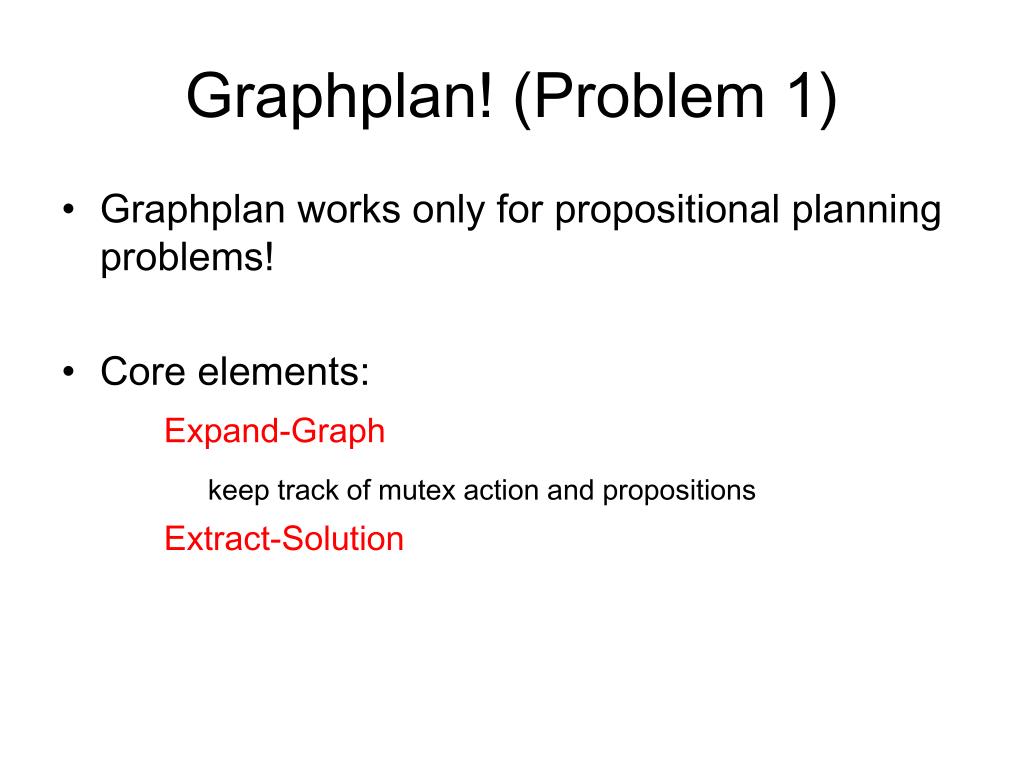 Graphplan! (Problem 1)

• Graphplan works only for propositional planning problems!

• Core elements:

Expand-Graph

keep track of mutex action and propositions

Extract-Solution